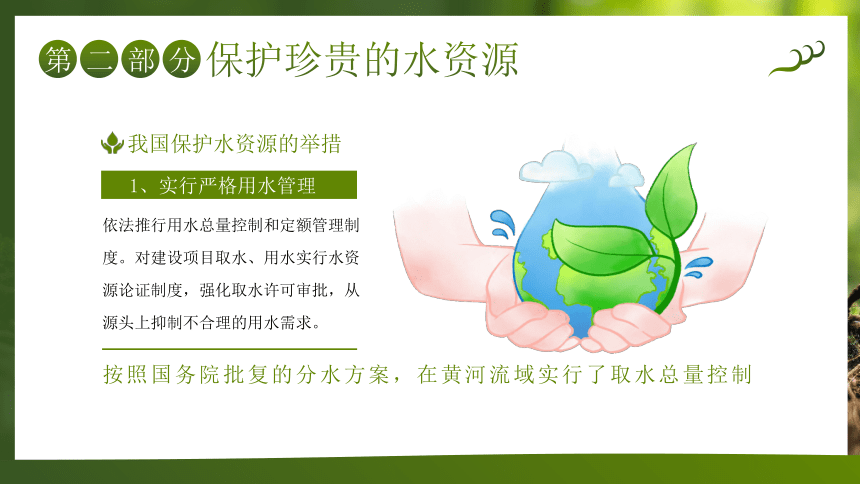 第二部分 保护珍贵的水资源

我国保护水资源的举措

1、实行严格用水管理

依法推行用水总量控制和定额管理制度。对建设项目取水、用水实行水资源论证制度，强化取水许可审批，从源头上抑制不合理的用水需求。

按照国务院批复的分水方案，在黄河流域实行了取水总量控制